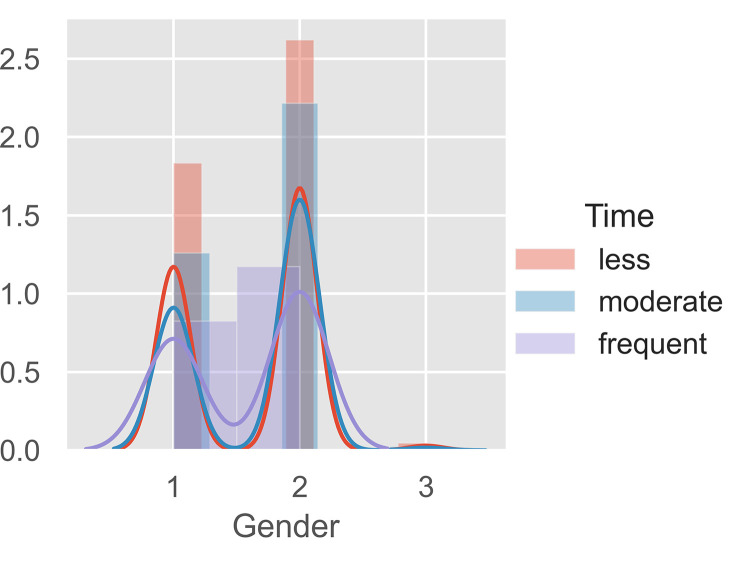 2.5
2.0
1.5
1.0
0.5
0.0
1
2
3
Gender
Time
less
moderate
frequent